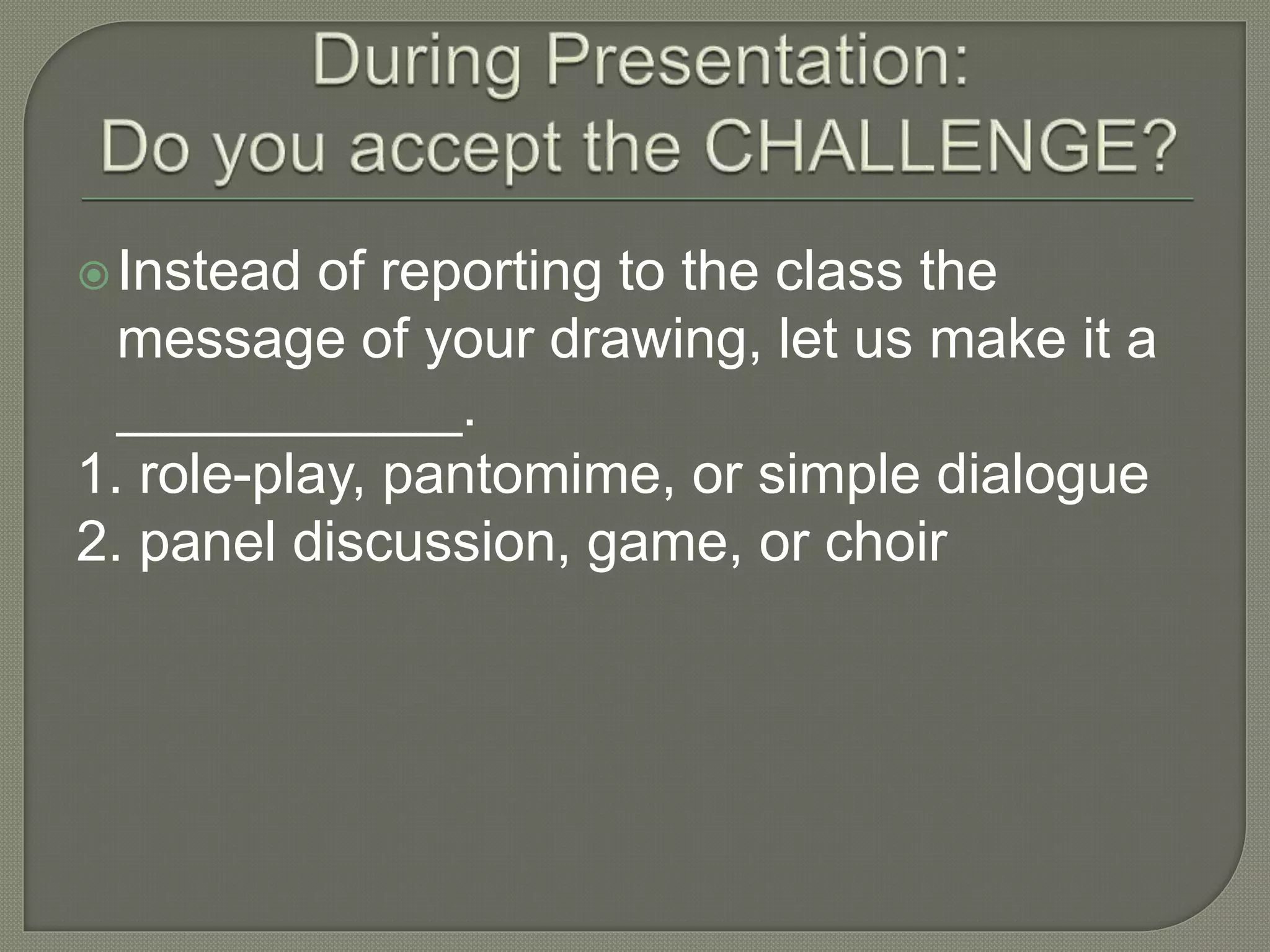 During Presentation:
Do you accept the CHALLENGE?

Instead of reporting to the class the message of your drawing, let us make it a ____________.

1. role-play, pantomime, or simple dialogue
2. panel discussion, game, or choir